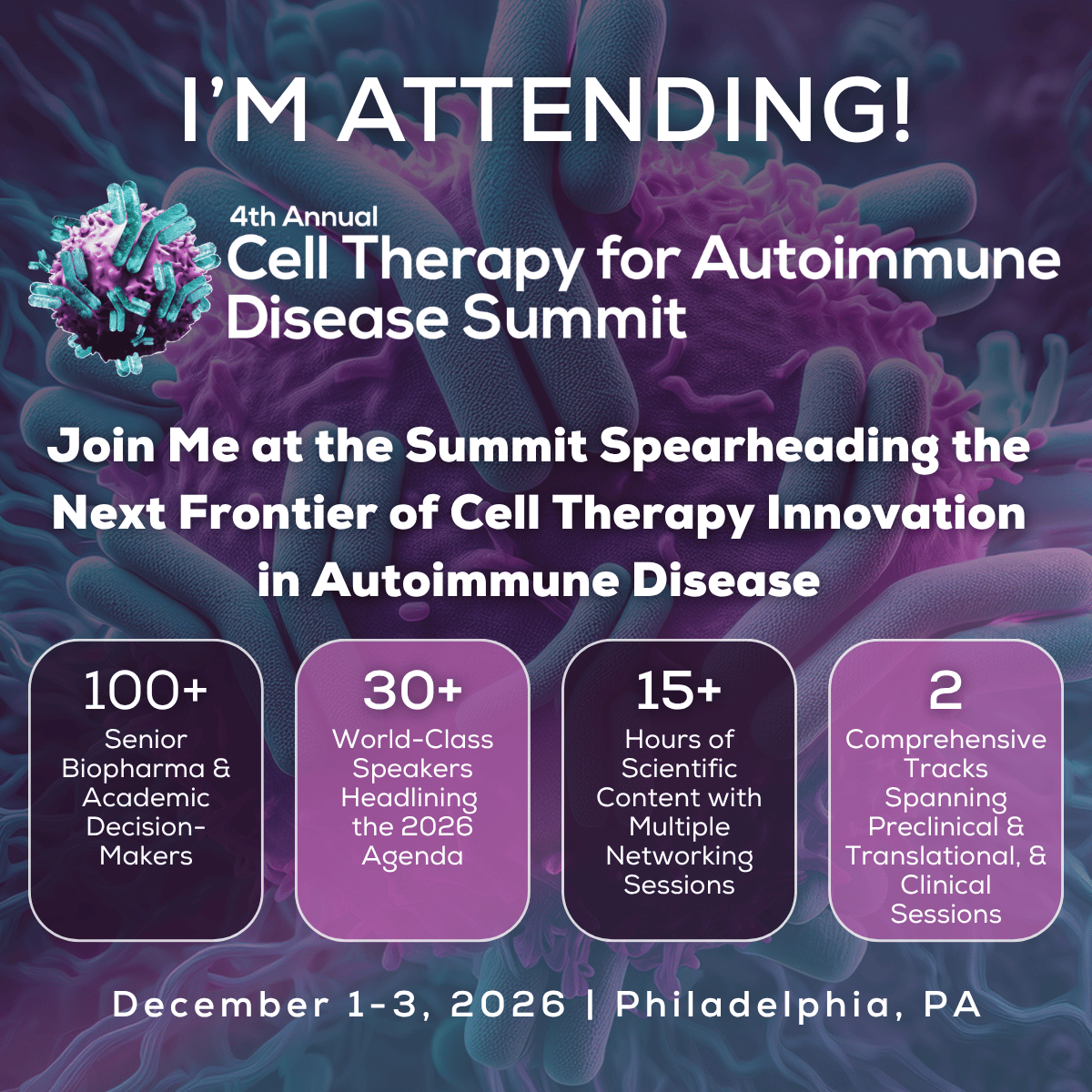 I'M ATTENDING!

4th Annual
Cell Therapy for Autoimmune Disease Summit

Join Me at the Summit Spearheading the Next Frontier of Cell Therapy Innovation in Autoimmune Disease

100+
Senior Biopharma & Academic Decision-Makers

30+
World-Class Speakers Headlining the 2026 Agenda

15+
Hours of Scientific Content with Multiple Networking Sessions

2
Comprehensive Tracks Spanning Preclinical & Translational, & Clinical Sessions

December 1-3, 2026 | Philadelphia, PA